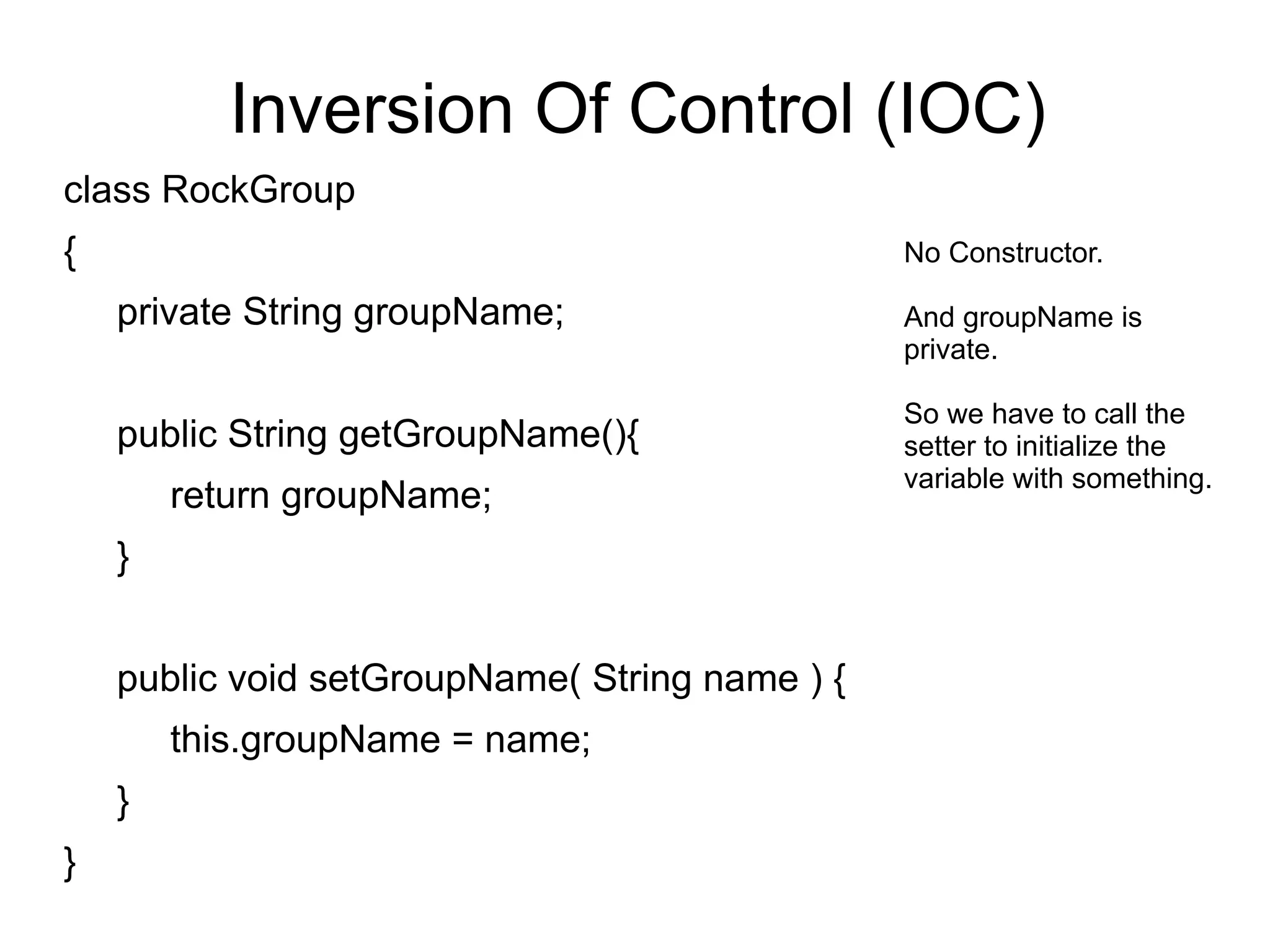 Inversion Of Control (IOC)

class RockGroup
{
    private String groupName;

    public String getGroupName(){
        return groupName;
    }

    public void setGroupName( String name ) {
        this.groupName = name;
    }
}

No Constructor.

And groupName is private.

So we have to call the setter to initialize the variable with something.